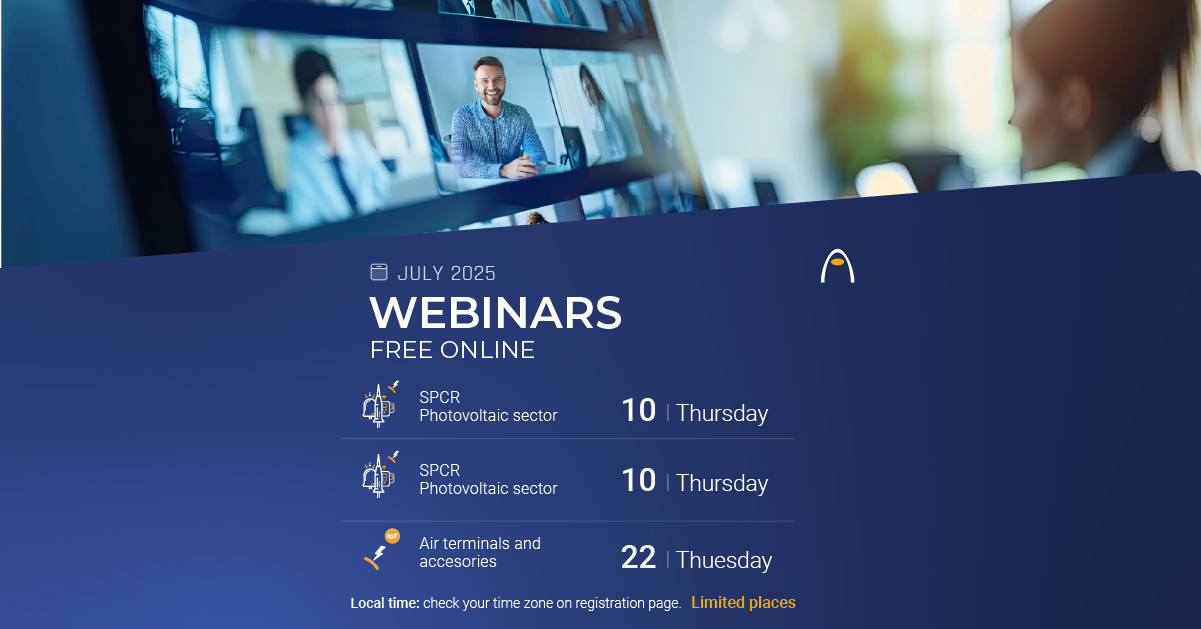 JULY 2025

WEBINARS

FREE ONLINE

SPCR Photovoltaic sector 10 | Thursday

SPCR Photovoltaic sector 10 | Thursday

IoT

Air terminals and accesories 22 | Thuesday

Local time: check your time zone on registration page. Limited places